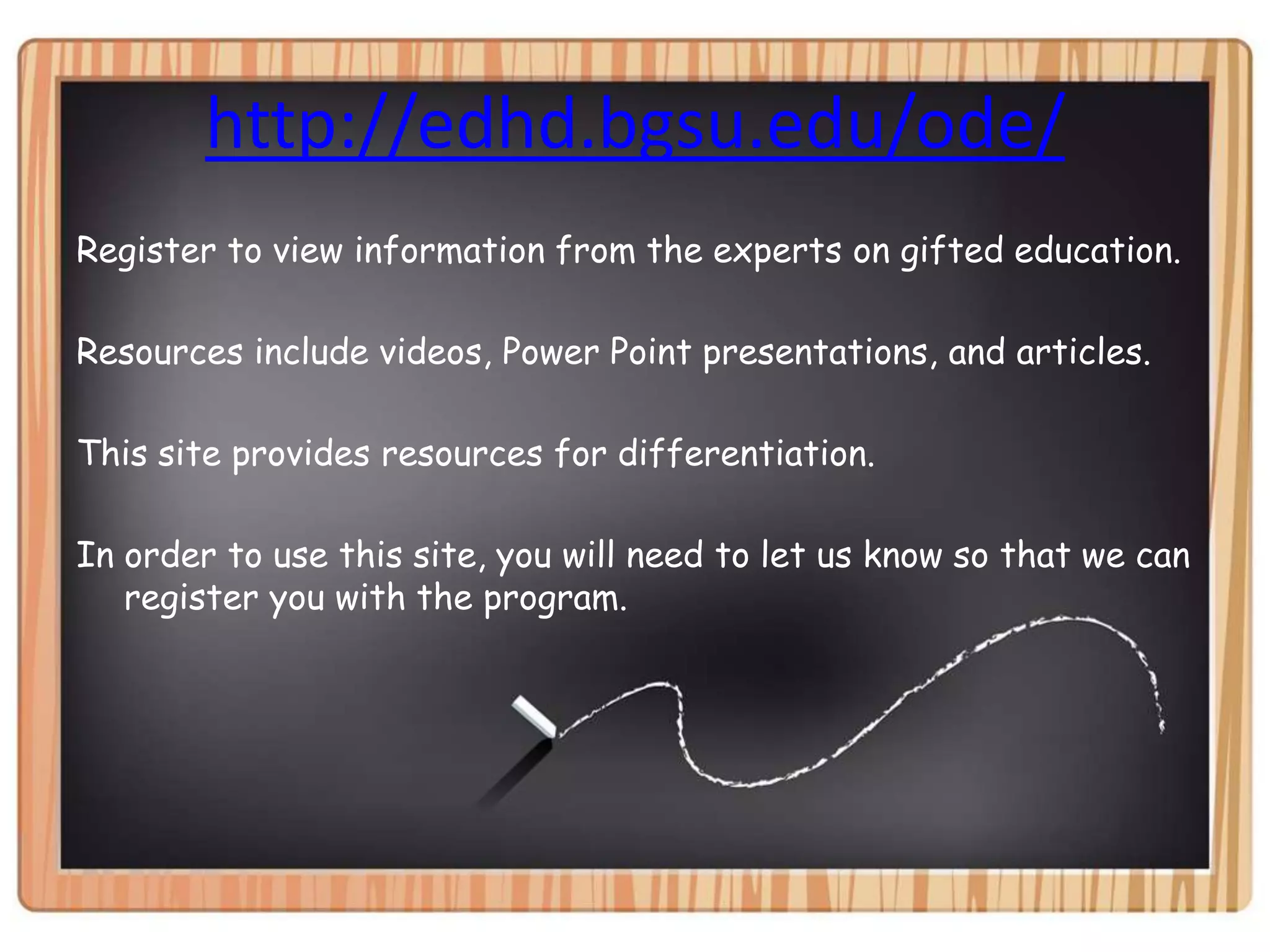 http://edhd.bgsu.edu/ode/

Register to view information from the experts on gifted education.

Resources include videos, Power Point presentations, and articles.

This site provides resources for differentiation.

In order to use this site, you will need to let us know so that we can register you with the program.